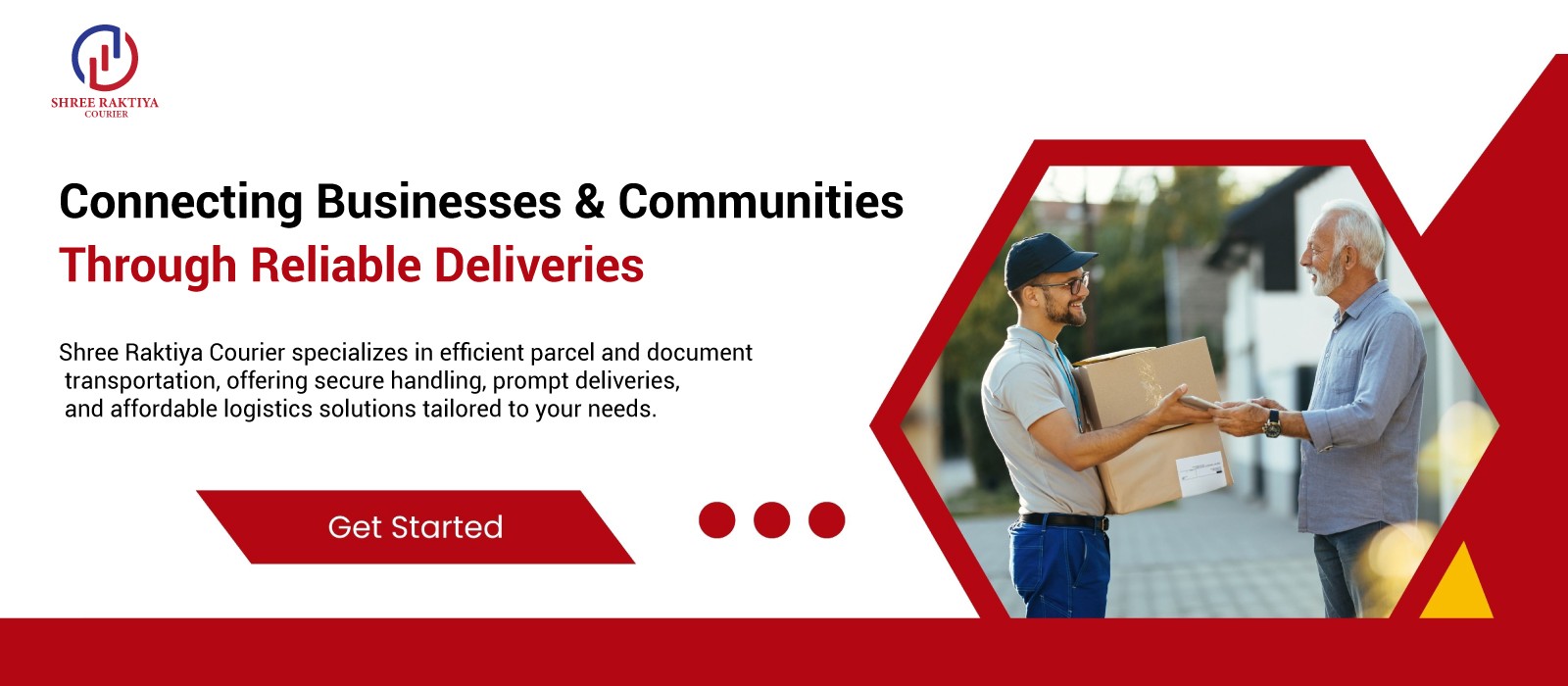 SHREE RAKTIYA
COURIER

Connecting Businesses & Communities
Through Reliable Deliveries

Shree Raktiya Courier specializes in efficient parcel and document transportation, offering secure handling, prompt deliveries, and affordable logistics solutions tailored to your needs.

Get Started